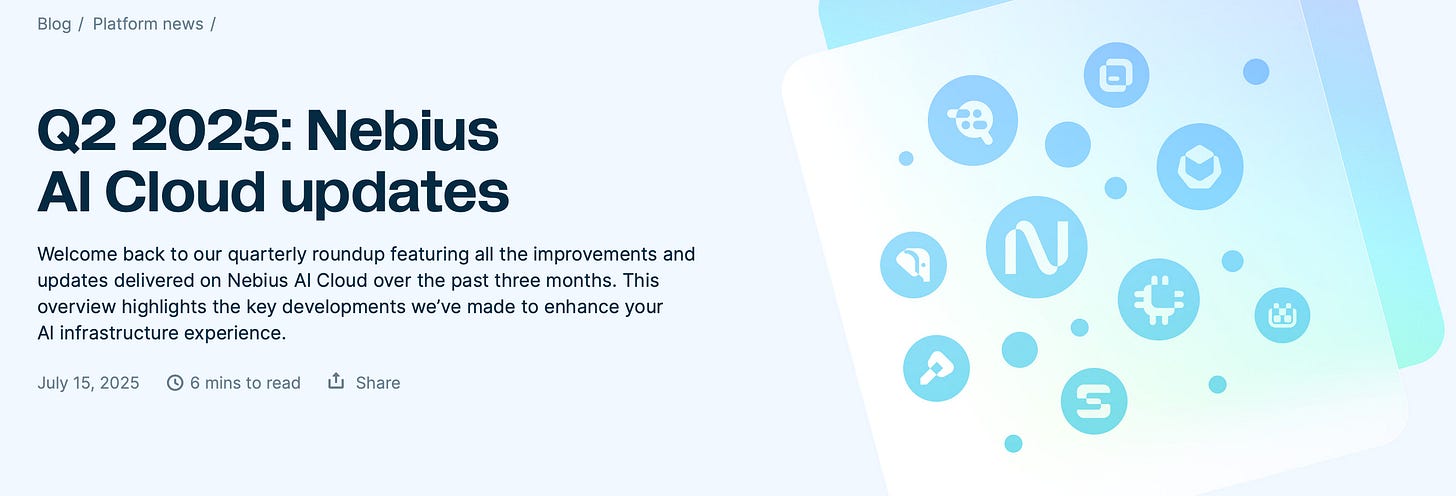 Blog / Platform news /

Q2 2025: Nebius AI Cloud updates

Welcome back to our quarterly roundup featuring all the improvements and updates delivered on Nebius AI Cloud over the past three months. This overview highlights the key developments we've made to enhance your AI infrastructure experience.

July 15, 2025 6 mins to read Share